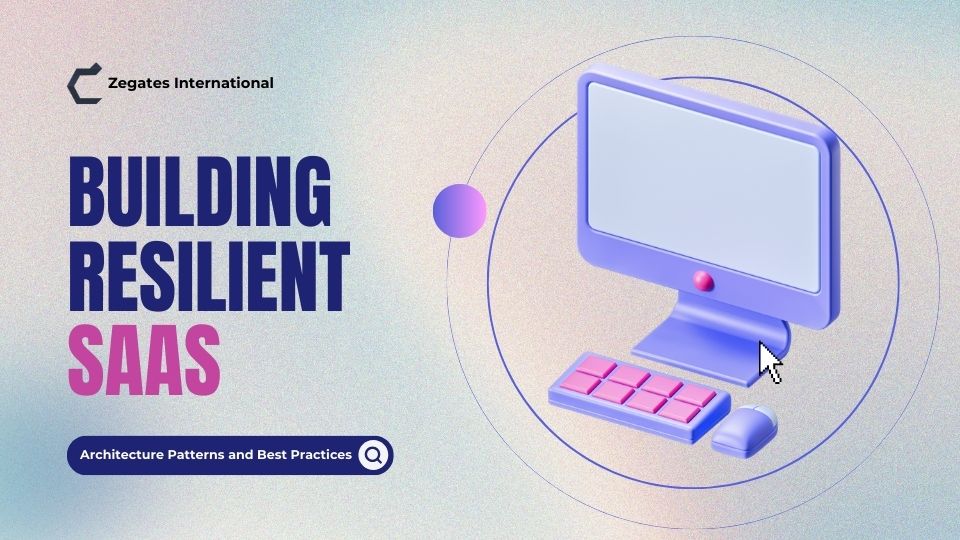 Zegates International

BUILDING RESILIENT SAAS

Architecture Patterns and Best Practices